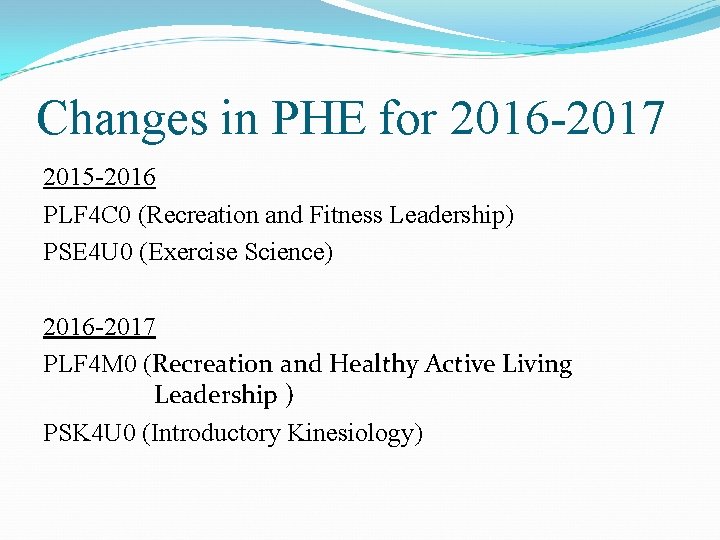 Changes in PHE for 2016-2017

2015-2016
PLF4C0 (Recreation and Fitness Leadership)
PSE4U0 (Exercise Science)

2016-2017
PLF4M0 (Recreation and Healthy Active Living Leadership )
PSK4U0 (Introductory Kinesiology)